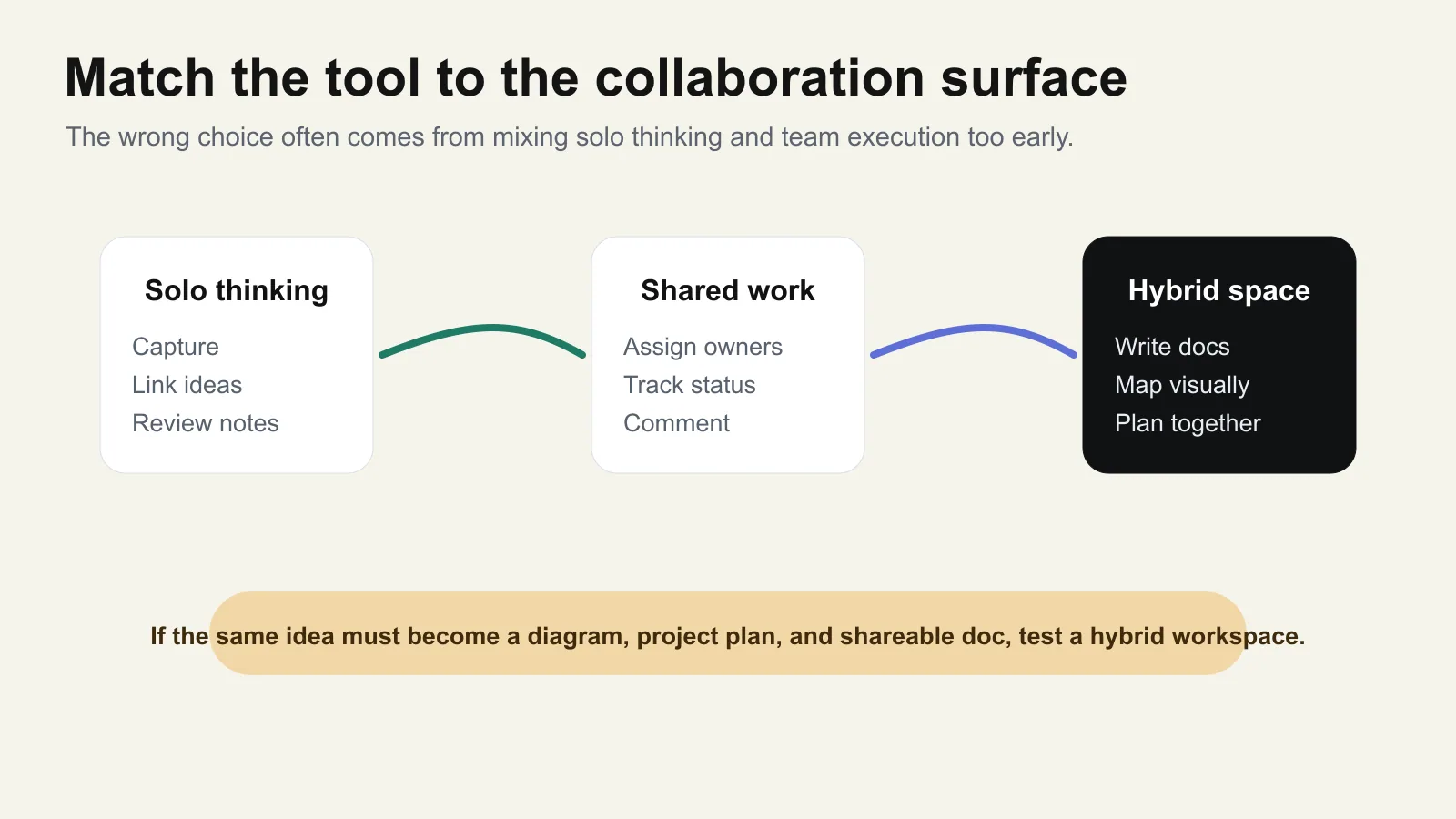 Match the tool to the collaboration surface

The wrong choice often comes from mixing solo thinking and team execution too early.

Solo thinking

Capture
Link ideas
Review notes

Shared work

Assign owners
Track status
Comment

Hybrid space

Write docs
Map visually
Plan together

If the same idea must become a diagram, project plan, and shareable doc, test a hybrid workspace.